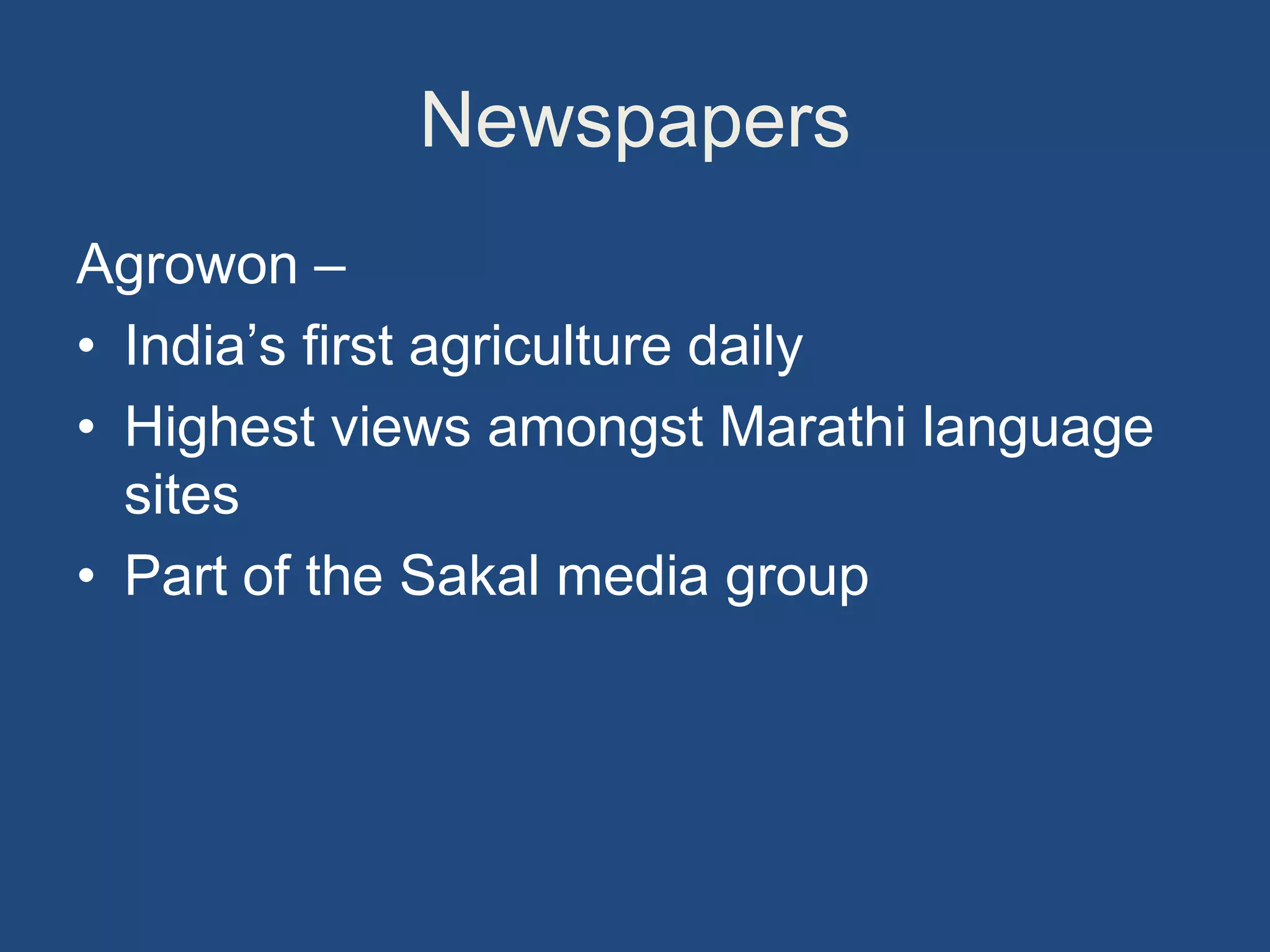 Newspapers

Agrowon –

• India’s first agriculture daily
• Highest views amongst Marathi language sites
• Part of the Sakal media group